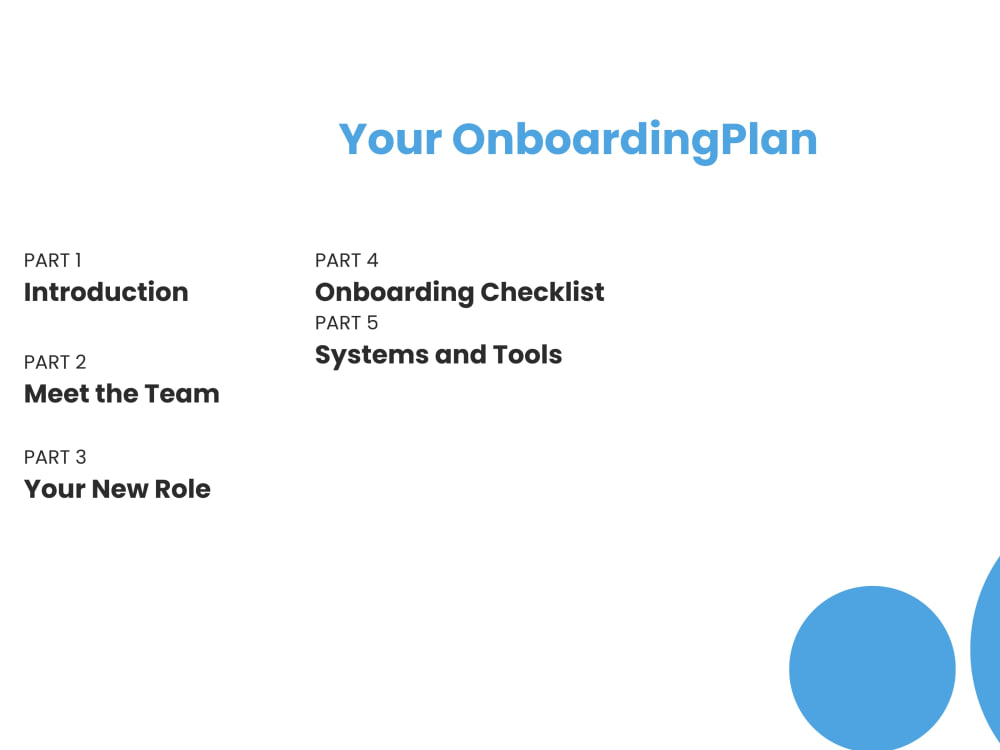 Your OnboardingPlan

PART 1
Introduction

PART 2
Meet the Team

PART 3
Your New Role

PART 4
Onboarding Checklist

PART 5
Systems and Tools